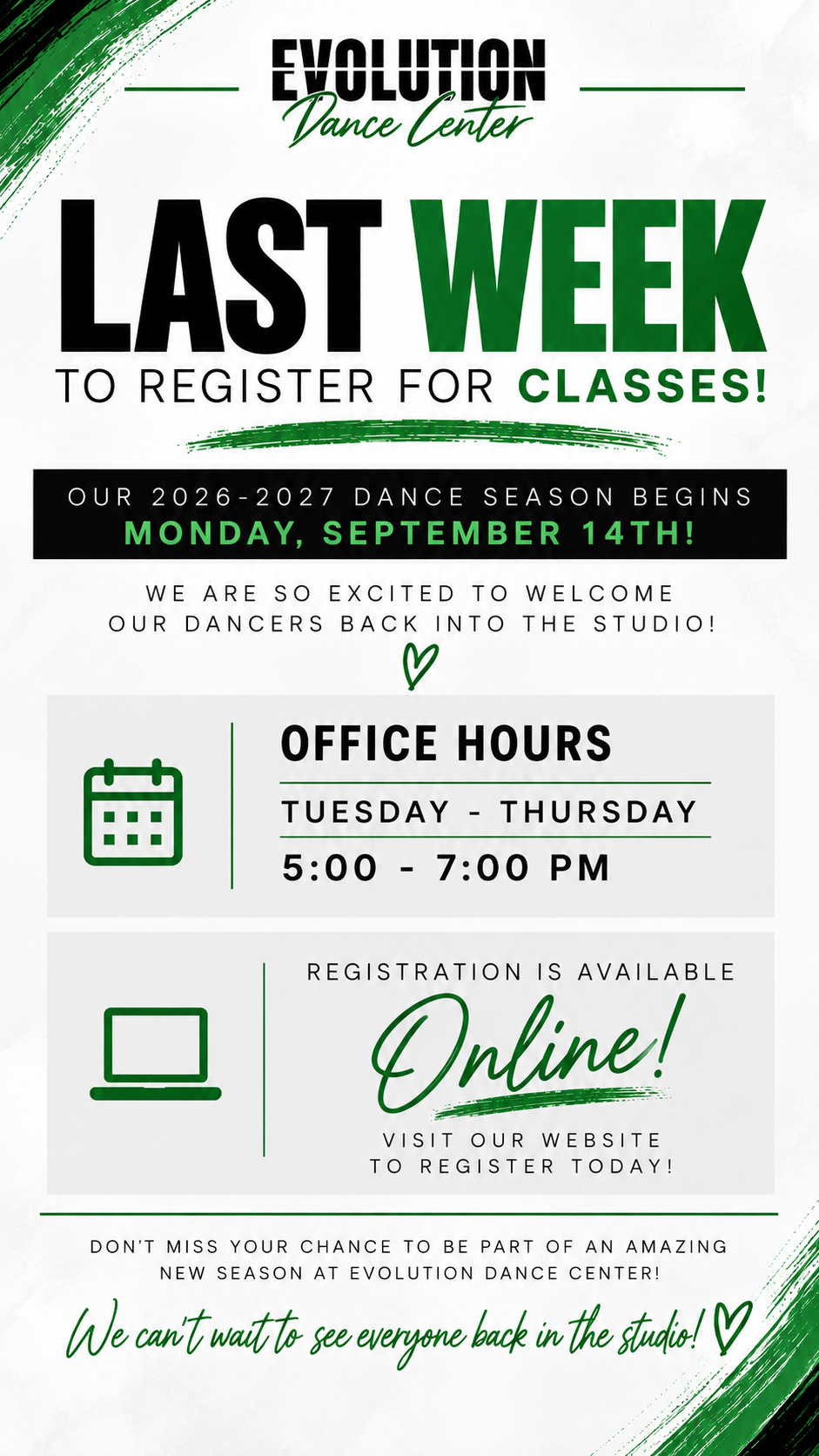 EVOLUTION
Dance Center

LAST WEEK
TO REGISTER FOR CLASSES!

OUR 2026-2027 DANCE SEASON BEGINS
MONDAY, SEPTEMBER 14TH!

WE ARE SO EXCITED TO WELCOME OUR DANCERS BACK INTO THE STUDIO!

OFFICE HOURS
TUESDAY - THURSDAY
5:00 - 7:00 PM

REGISTRATION IS AVAILABLE
Online!
VISIT OUR WEBSITE TO REGISTER TODAY!

DON'T MISS YOUR CHANCE TO BE PART OF AN AMAZING NEW SEASON AT EVOLUTION DANCE CENTER!

We can't wait to see everyone back in the studio!